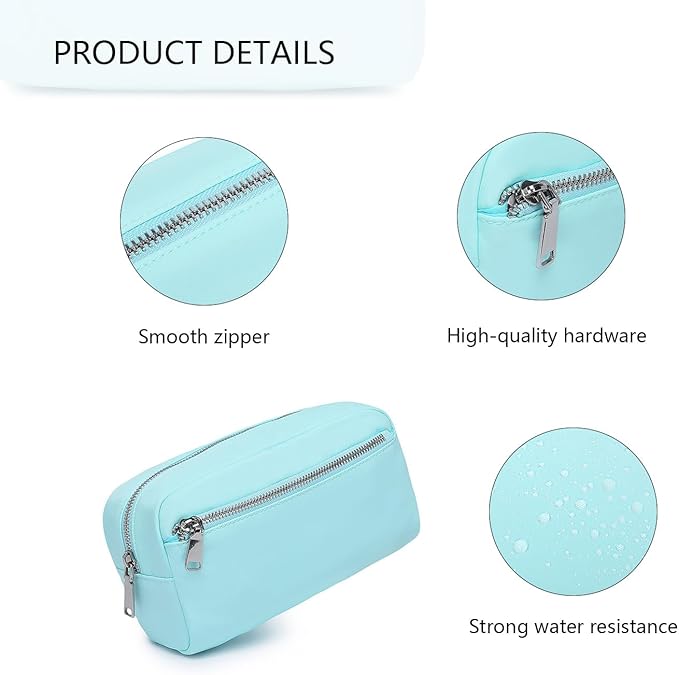 PRODUCT DETAILS

Smooth zipper

High-quality hardware

Strong water resistance